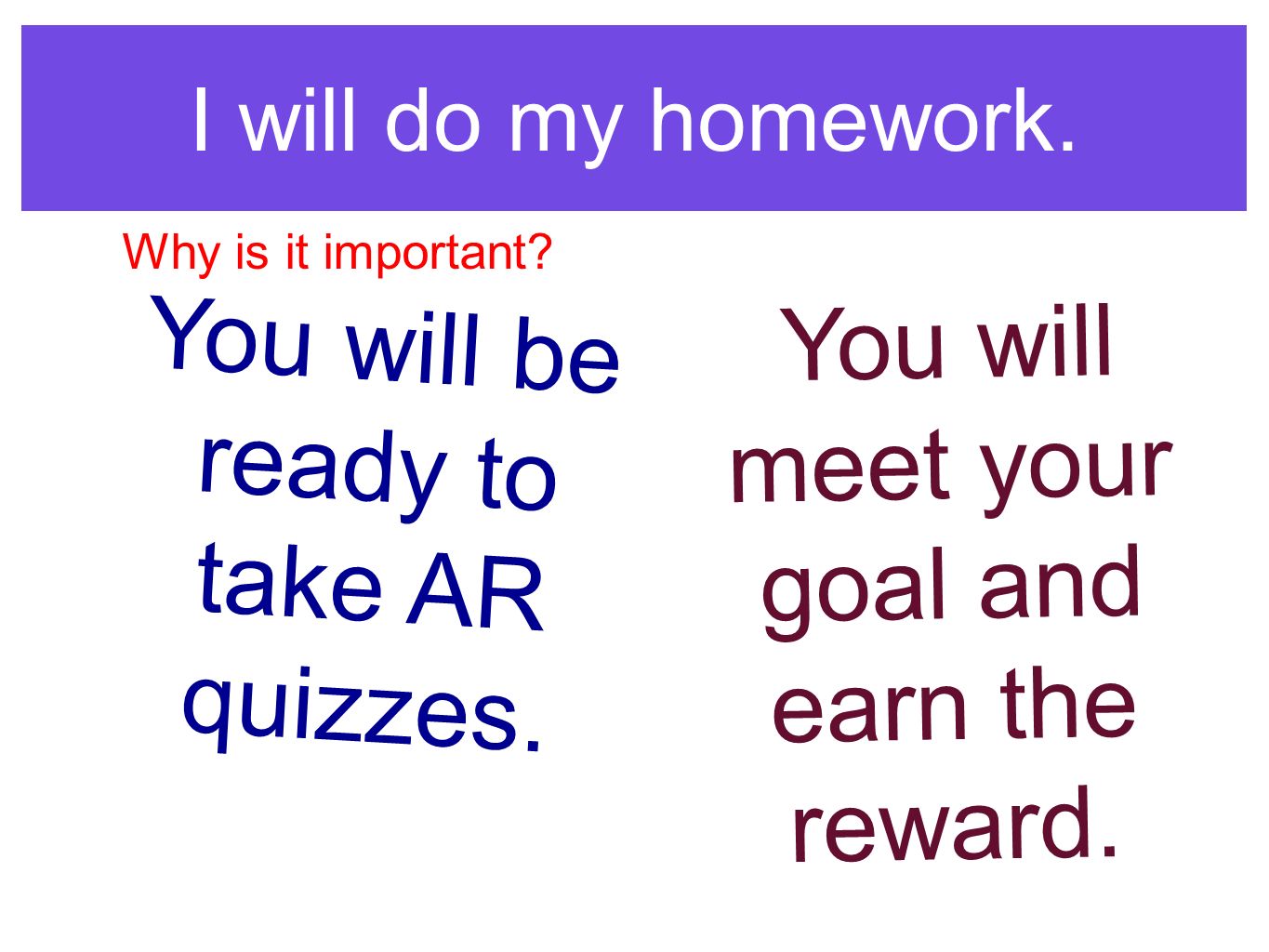 I will do my homework.

Why is it important?

You will be ready to take AR quizzes.

You will meet your goal and earn the reward.